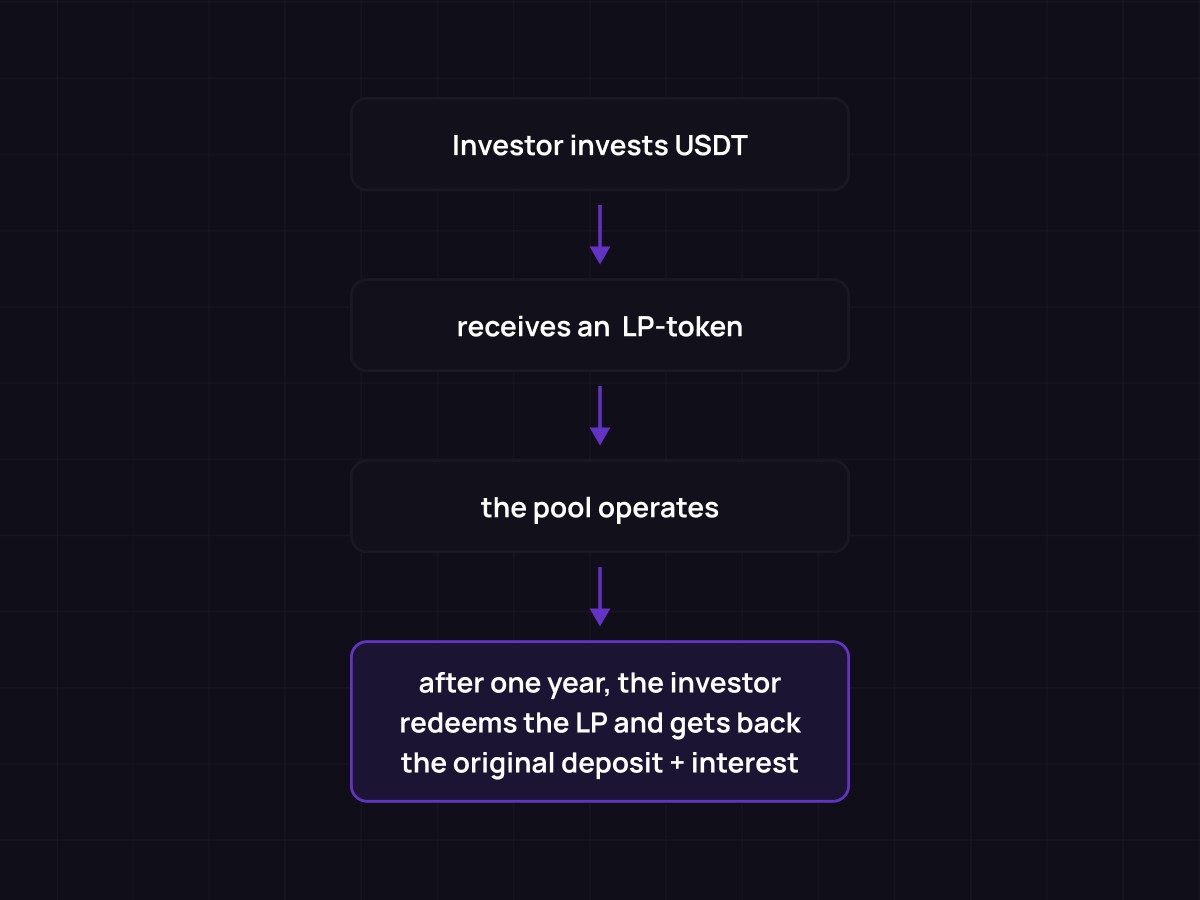 Investor invests USDT

receives an LP-token

the pool operates

after one year, the investor redeems the LP and gets back the original deposit + interest